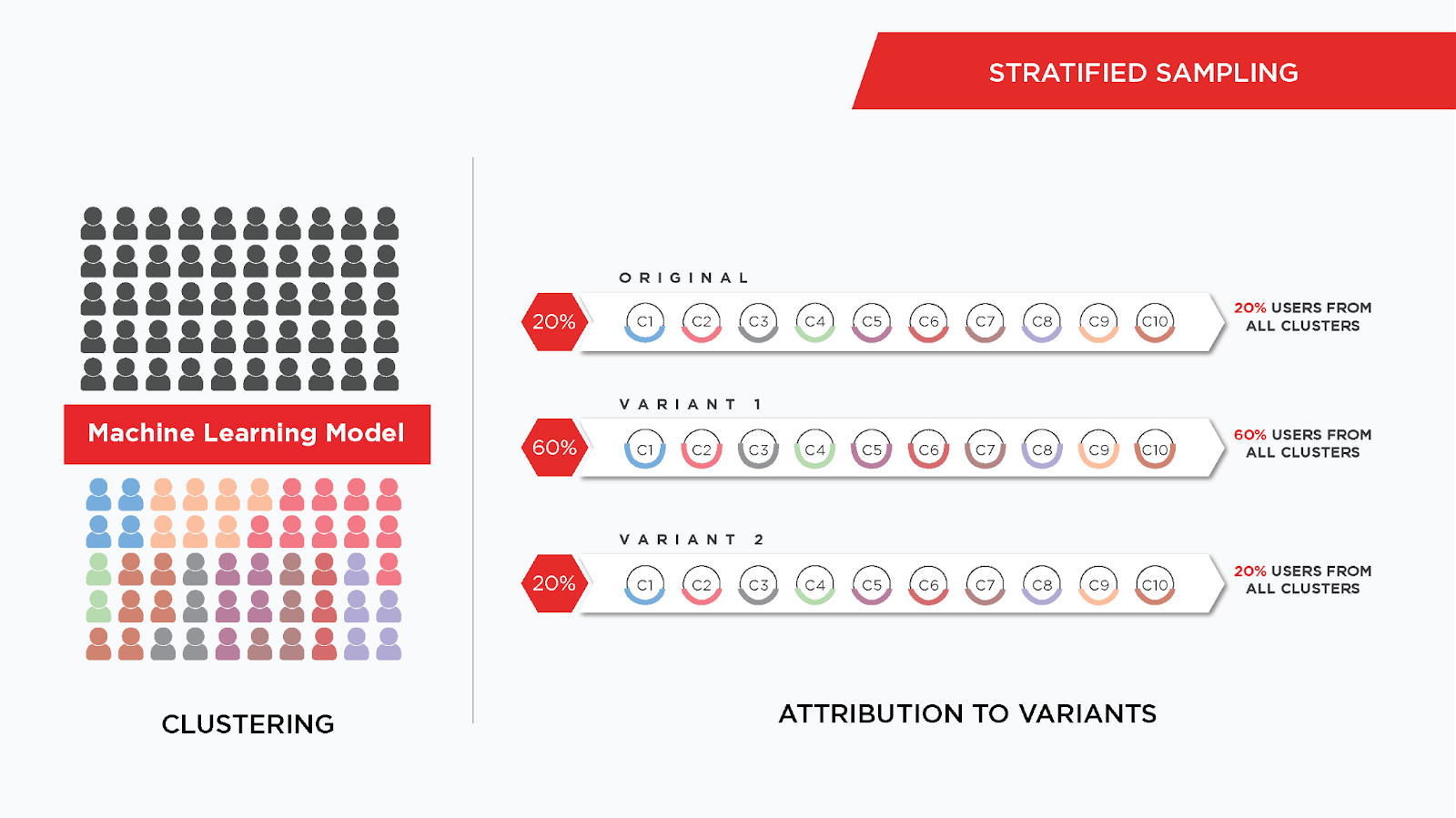 STRATIFIED SAMPLING

Machine Learning Model

CLUSTERING

ORIGINAL

20%

C1 C2 C3 C4 C5 C6 C7 C8 C9 C10

20% USERS FROM ALL CLUSTERS

VARIANT 1

60%

C1 C2 C3 C4 C5 C6 C7 C8 C9 C10

60% USERS FROM ALL CLUSTERS

VARIANT 2

20%

C1 C2 C3 C4 C5 C6 C7 C8 C9 C10

20% USERS FROM ALL CLUSTERS

ATTRIBUTION TO VARIANTS